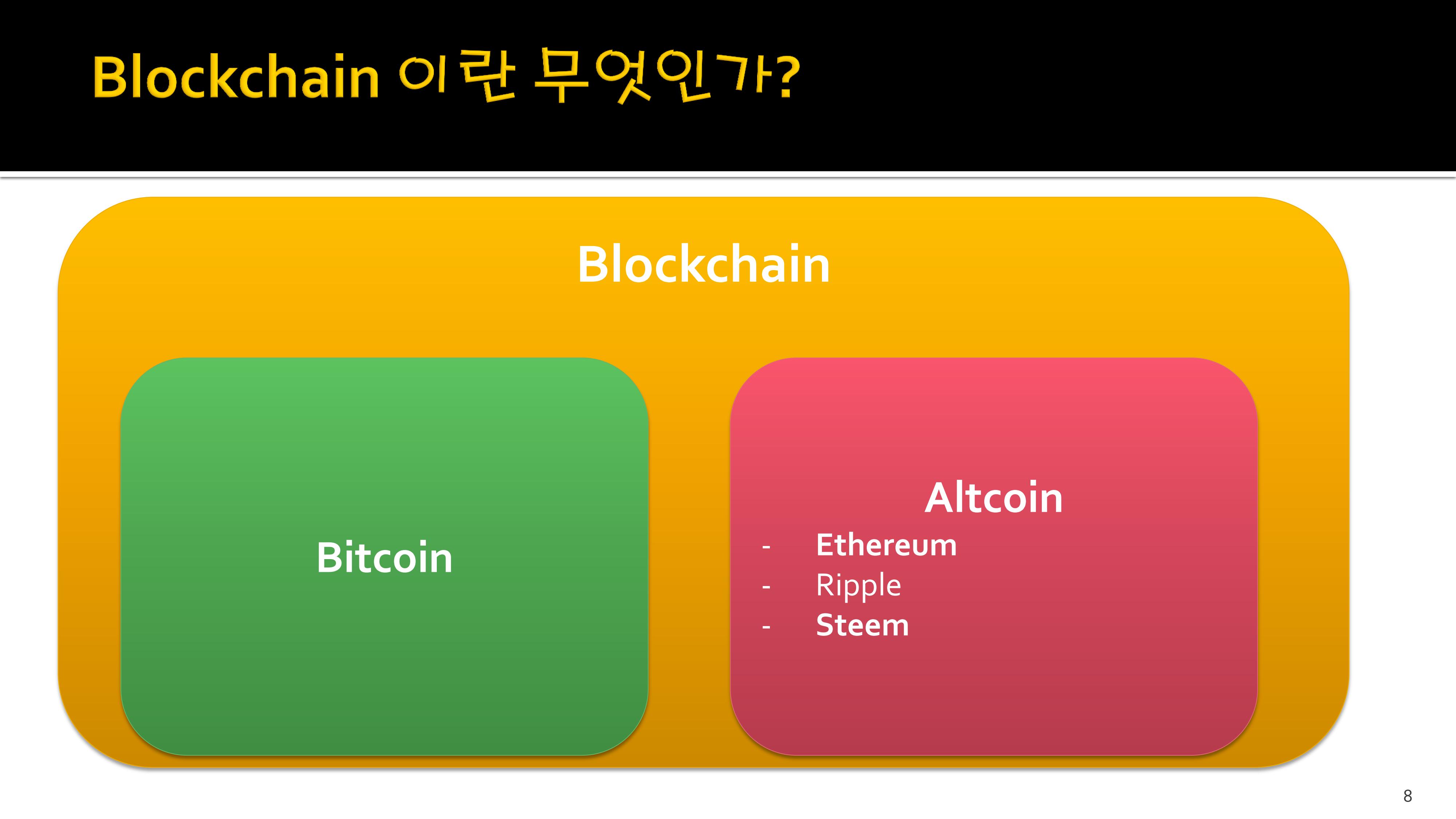 Blockchain 이란 무엇인가?

Blockchain

Bitcoin

Altcoin
- Ethereum
- Ripple
- Steem

8